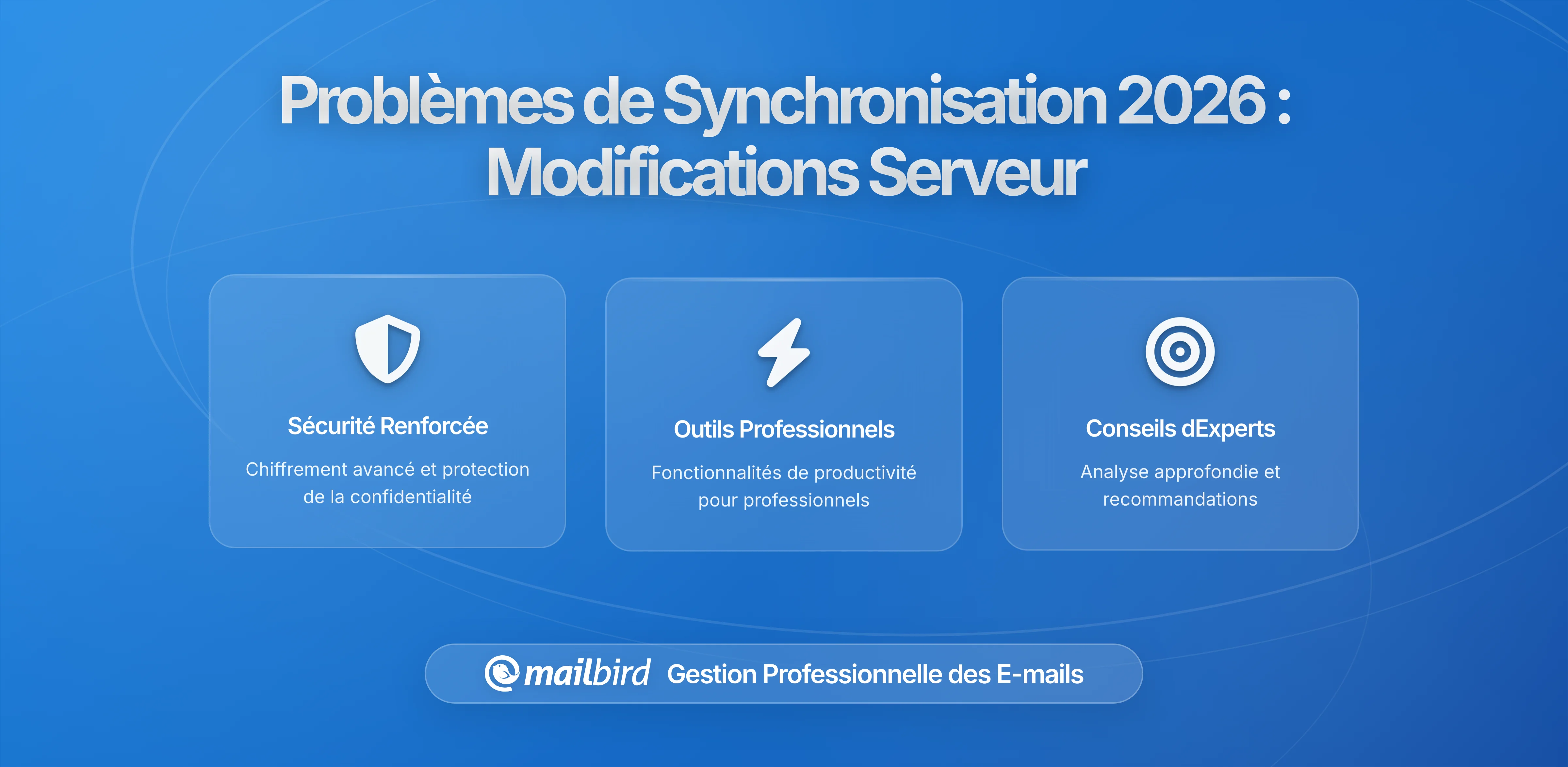 Problèmes de Synchronisation 2026 : Modifications Serveur

Sécurité Renforcée

Chiffrement avancé et protection de la confidentialité

Outils Professionnels

Fonctionnalités de productivité pour professionnels

Conseils dExperts

Analyse approfondie et recommandations

mailbird Gestion Professionnelle des E-mails